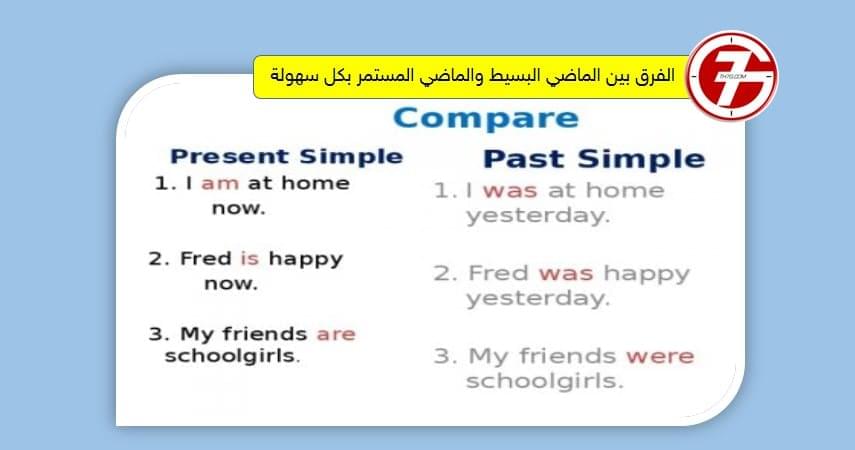 الفرق بين الماضي البسيط والماضي المستمر بكل سهولة

Compare

Present Simple
1. I am at home now.
2. Fred is happy now.
3. My friends are schoolgirls.

Past Simple
1. I was at home yesterday.
2. Fred was happy yesterday.
3. My friends were schoolgirls.